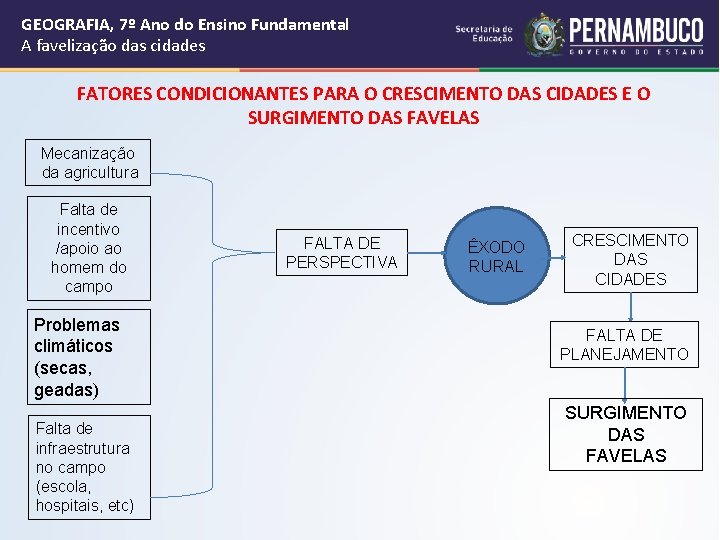 GEOGRAFIA, 7º Ano do Ensino Fundamental
A favelização das cidades

Secretaria de Educação
PERNAMBUCO
GOVERNO DO ESTADO

FATORES CONDICIONANTES PARA O CRESCIMENTO DAS CIDADES E O SURGIMENTO DAS FAVELAS

Mecanização da agricultura

Falta de incentivo /apoio ao homem do campo

Problemas climáticos (secas, geadas)

Falta de infraestrutura no campo (escola, hospitais, etc)

FALTA DE PERSPECTIVA

ÊXODO RURAL

CRESCIMENTO DAS CIDADES

FALTA DE PLANEJAMENTO

SURGIMENTO DAS FAVELAS